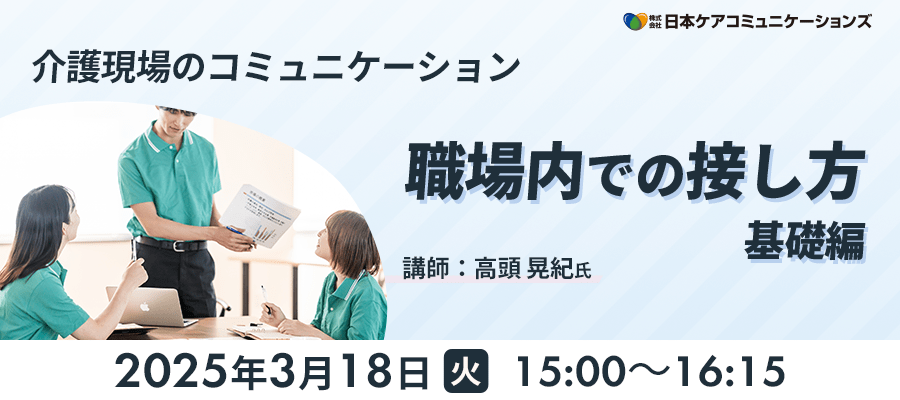 株式会社 日本ケアコミュニケーションズ

介護現場のコミュニケーション

職場内での接し方
基礎編

講師：高頭 晃紀氏

2025年3月18日 火 15:00～16:15